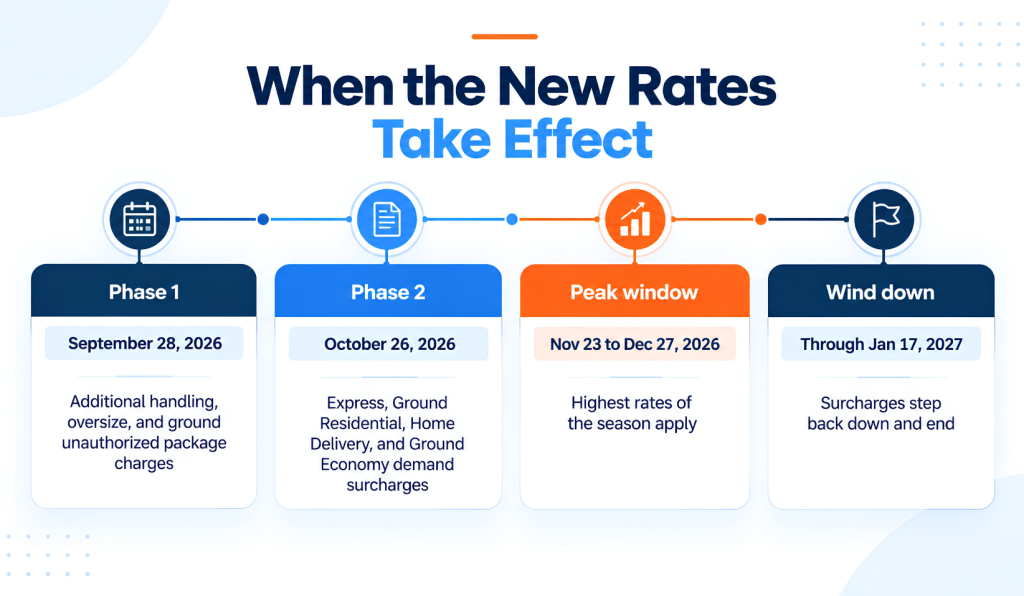 When the New Rates Take Effect

Phase 1

September 28, 2026

Additional handling, oversize, and ground unauthorized package charges

Phase 2

October 26, 2026

Express, Ground Residential, Home Delivery, and Ground Economy demand surcharges

Peak window

Nov 23 to Dec 27, 2026

Highest rates of the season apply

Wind down

Through Jan 17, 2027

Surcharges step back down and end